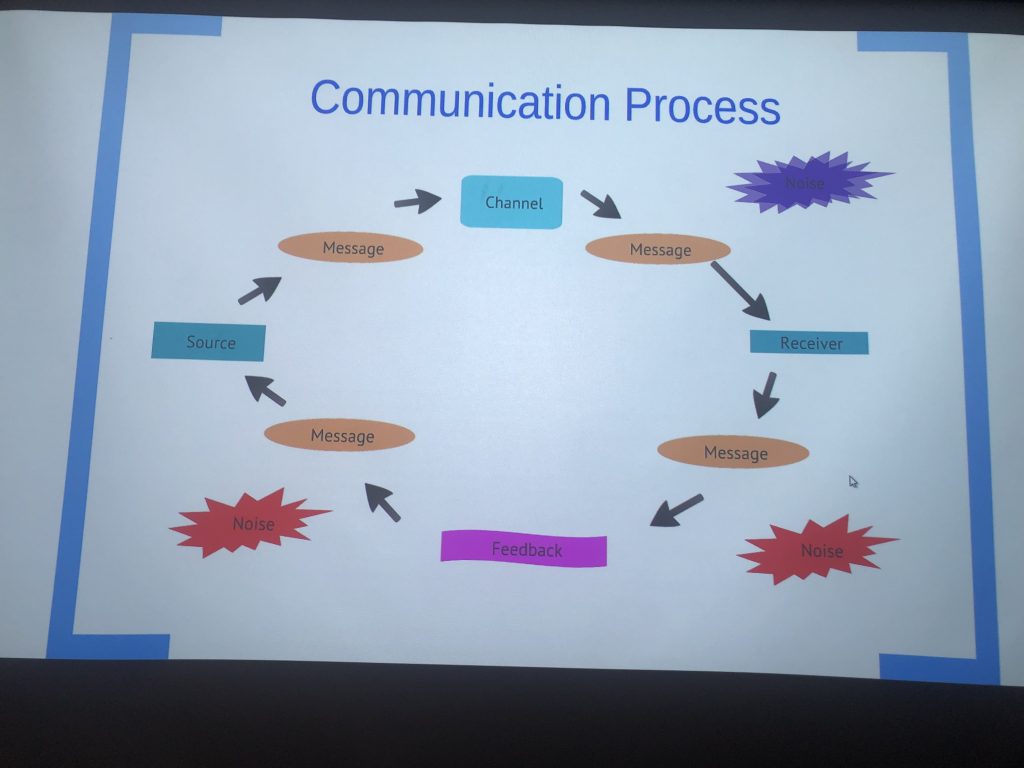 Communication Process

Channel

Noise

Message

Message

Source

Receiver

Message

Message

Noise

Feedback

Noise